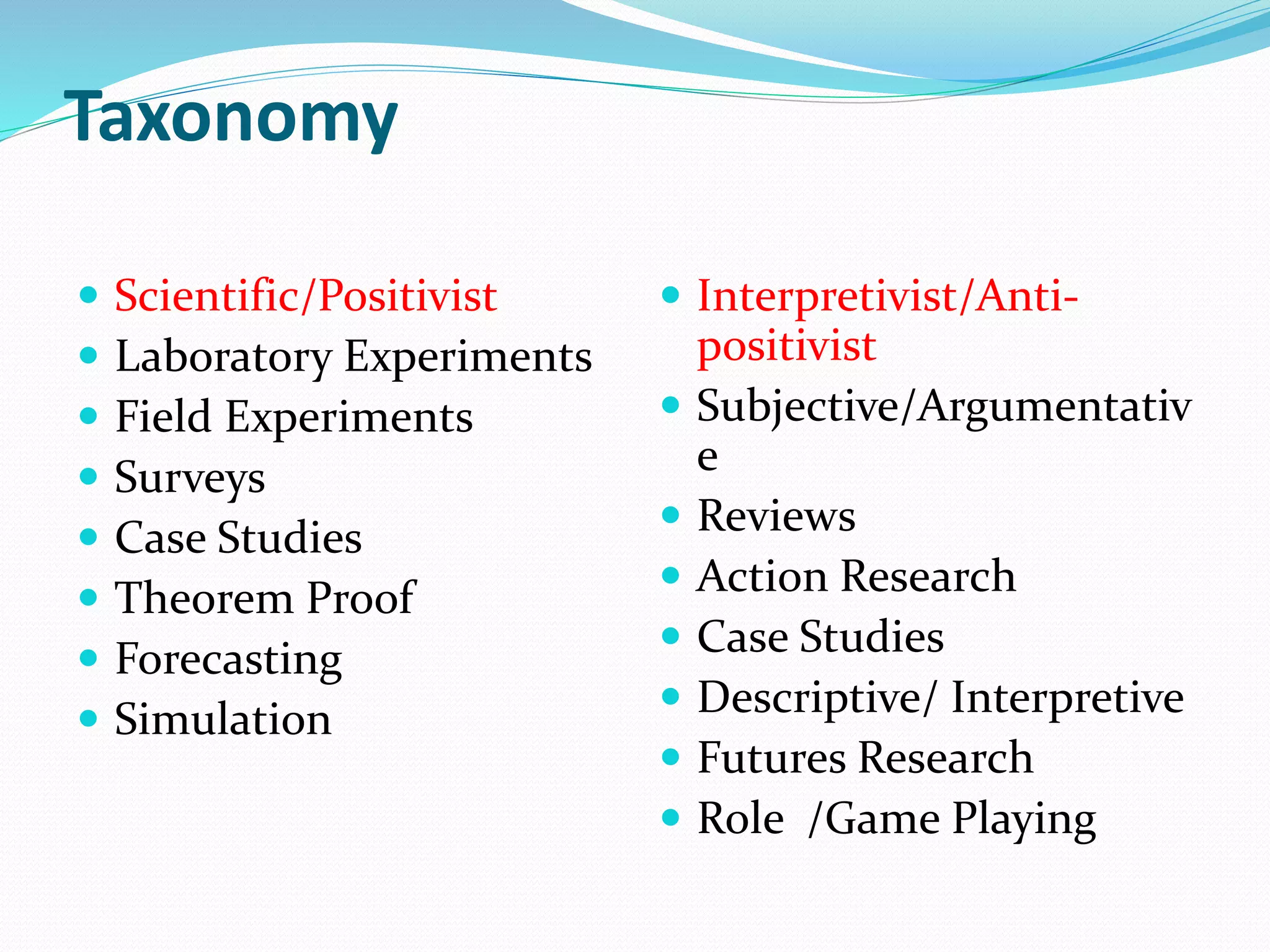 Taxonomy

- Scientific/Positivist
- Laboratory Experiments
- Field Experiments
- Surveys
- Case Studies
- Theorem Proof
- Forecasting
- Simulation

- Interpretivist/Anti-positivist
- Subjective/Argumentative
- Reviews
- Action Research
- Case Studies
- Descriptive/ Interpretive
- Futures Research
- Role /Game Playing